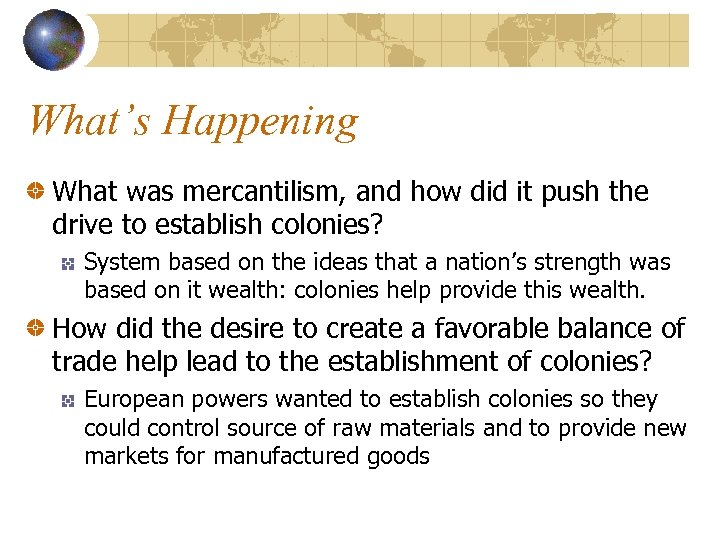 What's Happening

What was mercantilism, and how did it push the drive to establish colonies?

System based on the ideas that a nation's strength was based on it wealth: colonies help provide this wealth.

How did the desire to create a favorable balance of trade help lead to the establishment of colonies?

European powers wanted to establish colonies so they could control source of raw materials and to provide new markets for manufactured goods